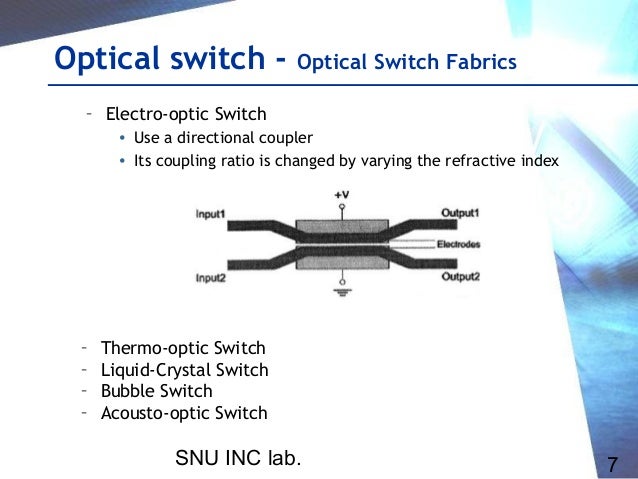 Optical switch - Optical Switch Fabrics

- Electro-optic Switch
  • Use a directional coupler
  • Its coupling ratio is changed by varying the refractive index

+V
Input1
Output1
Electrodes
Input2
Output2

- Thermo-optic Switch
- Liquid-Crystal Switch
- Bubble Switch
- Acousto-optic Switch

SNU INC lab.

7